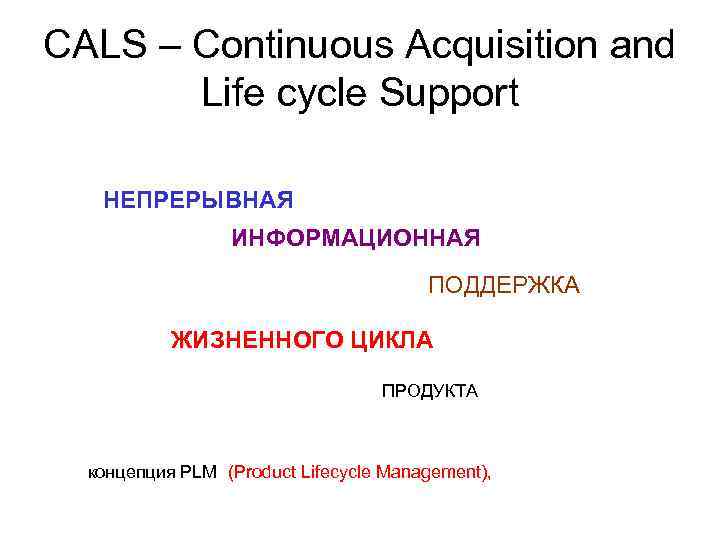 CALS – Continuous Acquisition and Life cycle Support

НЕПРЕРЫВНАЯ

ИНФОРМАЦИОННАЯ

ПОДДЕРЖКА

ЖИЗНЕННОГО ЦИКЛА

ПРОДУКТА

концепция PLM (Product Lifecycle Management),